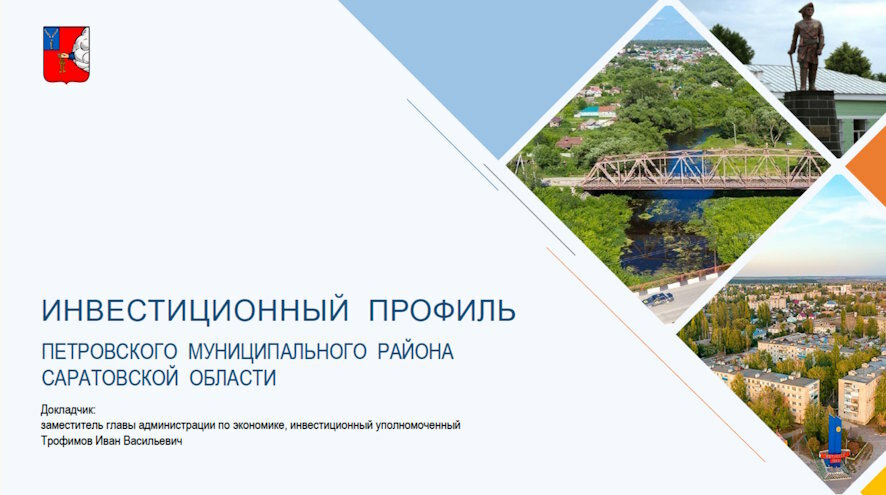 ИНВЕСТИЦИОННЫЙ ПРОФИЛЬ

ПЕТРОВСКОГО МУНИЦИПАЛЬНОГО РАЙОНА САРАТОВСКОЙ ОБЛАСТИ

Докладчик:
заместитель главы администрации по экономике, инвестиционный уполномоченный
Трофимов Иван Васильевич